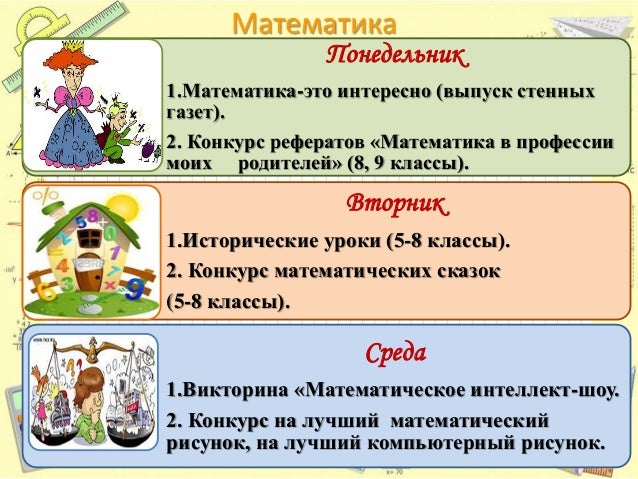 Математика

Понедельник

1.Математика-это интересно (выпуск стенных газет).

2. Конкурс рефератов «Математика в профессии моих родителей» (8, 9 классы).

Вторник

1.Исторические уроки (5-8 классы).

2. Конкурс математических сказок

(5-8 классы).

Среда

1.Викторина «Математическое интеллект-шоу.

2. Конкурс на лучший математический рисунок, на лучший компьютерный рисунок.